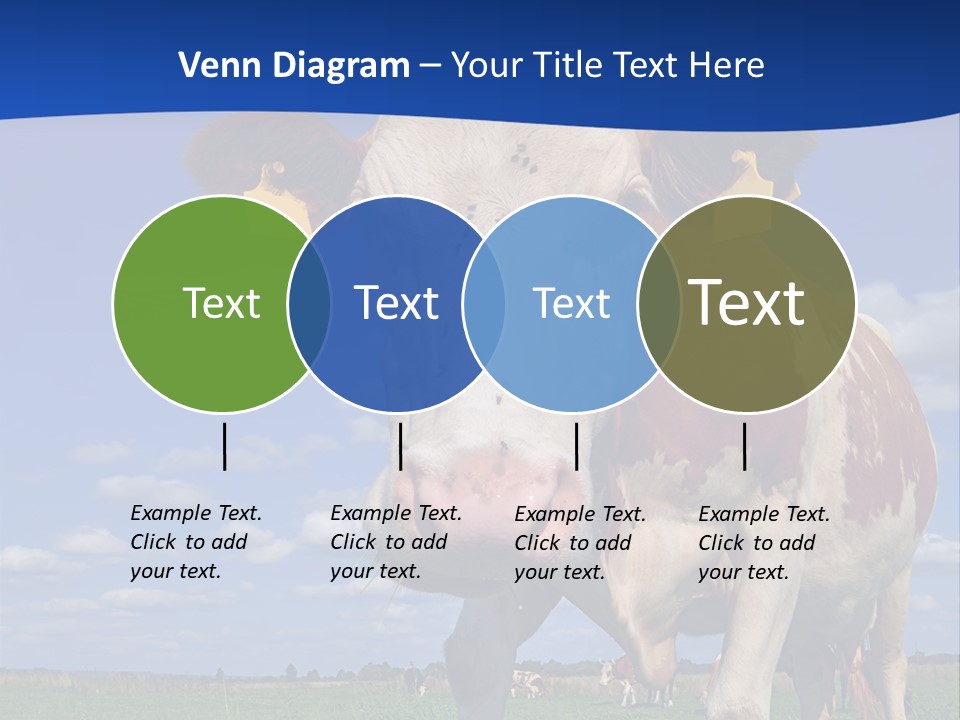 Venn Diagram – Your Title Text Here

Text

Text

Text

Text

Example Text. Click to add your text.

Example Text. Click to add your text.

Example Text. Click to add your text.

Example Text. Click to add your text.